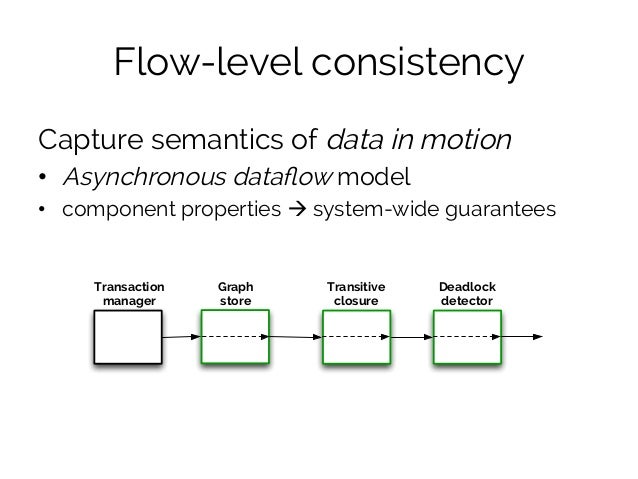 Flow-level consistency

Capture semantics of data in motion

• Asynchronous dataflow model
• component properties → system-wide guarantees

Transaction manager

Graph store

Transitive closure

Deadlock detector